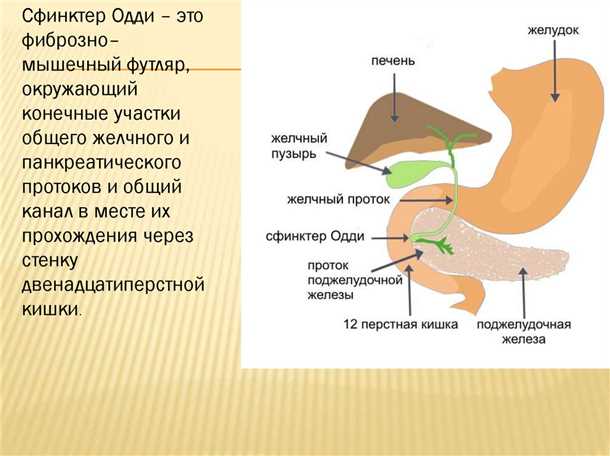 Сфинктер Одди – это фиброзно–мышечный футляр, окружающий конечные участки общего желчного и панкреатического протоков и общий канал в месте их прохождения через стенку двенадцатиперстной кишки.

желудок
печень
желчный пузырь
желчный проток
сфинктер Одди
проток поджелудочной железы
12 перстная кишка
поджелудочная железа